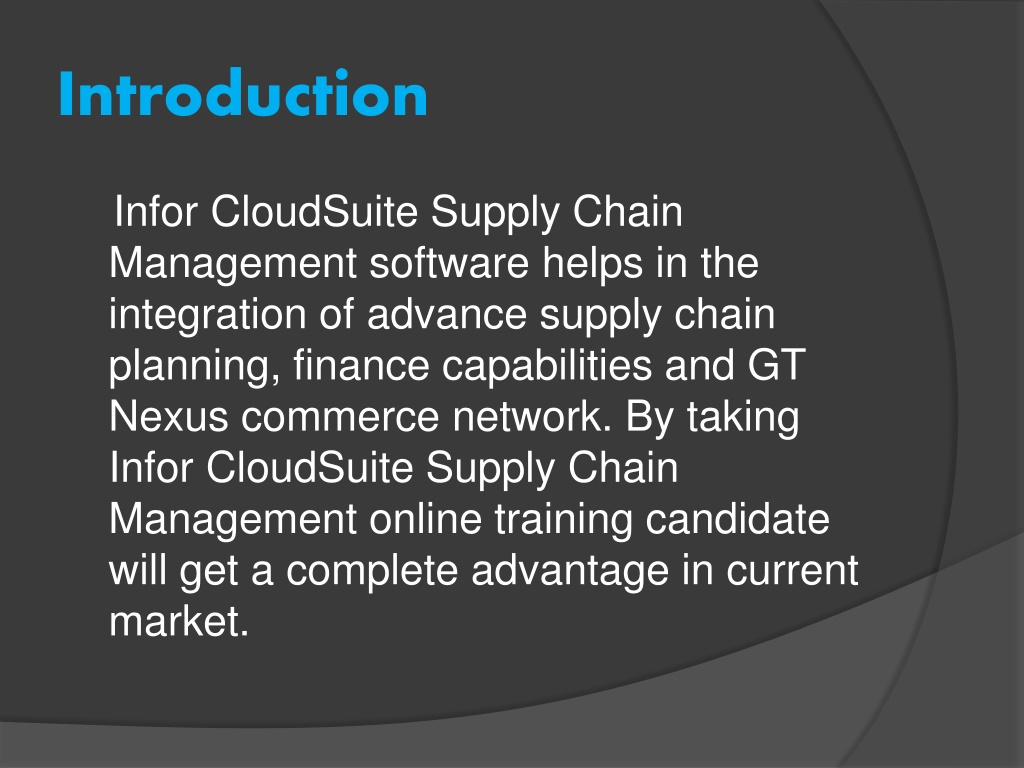 Introduction

Infor CloudSuite Supply Chain Management software helps in the integration of advance supply chain planning, finance capabilities and GT Nexus commerce network. By taking Infor CloudSuite Supply Chain Management online training candidate will get a complete advantage in current market.